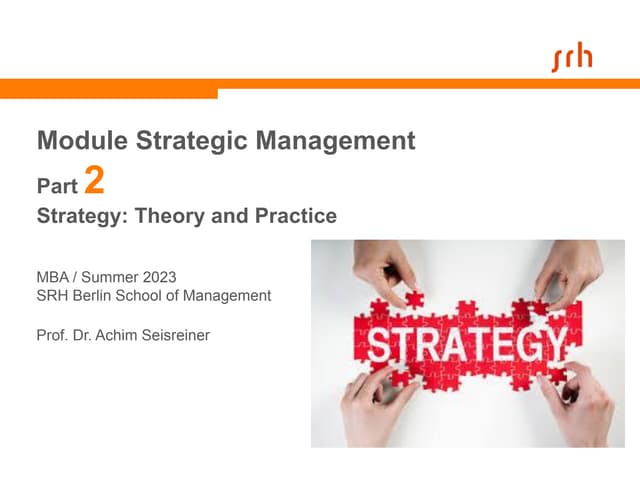 srh

Module Strategic Management

Part 2

Strategy: Theory and Practice

MBA / Summer 2023
SRH Berlin School of Management

Prof. Dr. Achim Seisreiner

STRATEGY